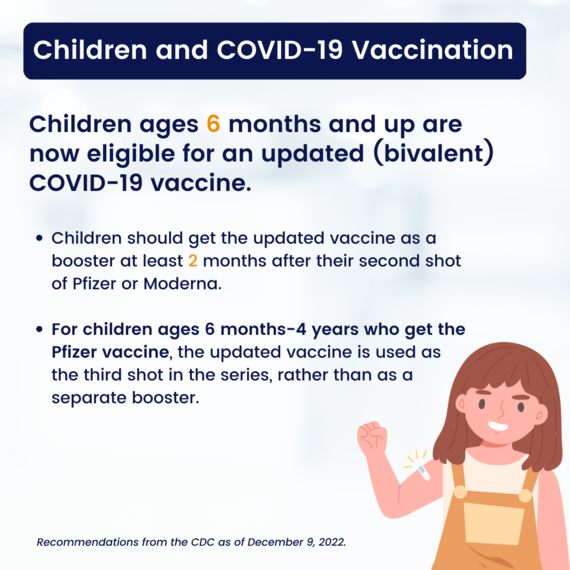 Children and COVID-19 Vaccination

Children ages 6 months and up are now eligible for an updated (bivalent) COVID-19 vaccine.

• Children should get the updated vaccine as a booster at least 2 months after their second shot of Pfizer or Moderna.

• For children ages 6 months-4 years who get the Pfizer vaccine, the updated vaccine is used as the third shot in the series, rather than as a separate booster.

Recommendations from the CDC as of December 9, 2022.